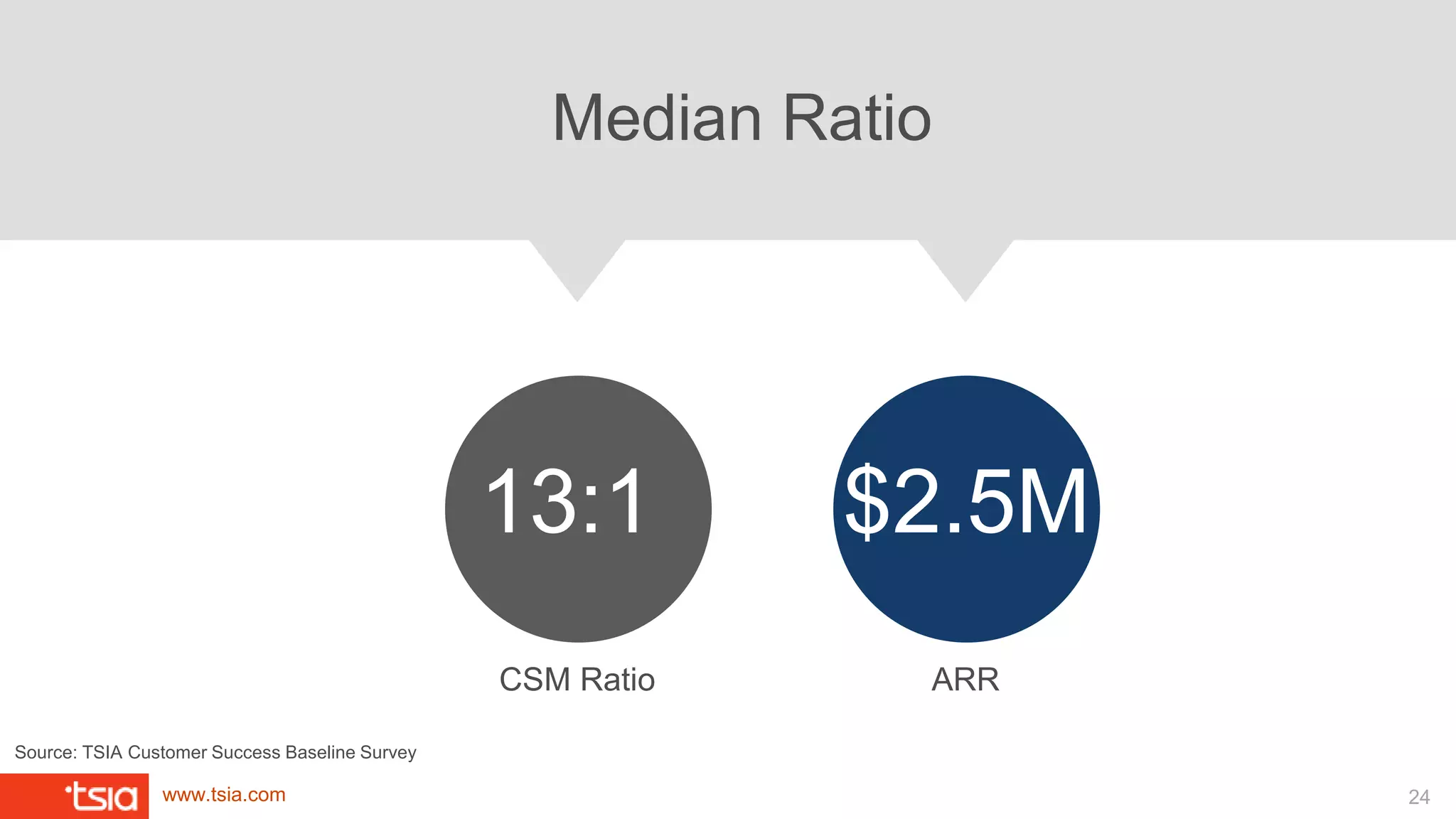 Median Ratio

13:1

CSM Ratio

$2.5M

ARR

Source: TSIA Customer Success Baseline Survey

tsia www.tsia.com

24